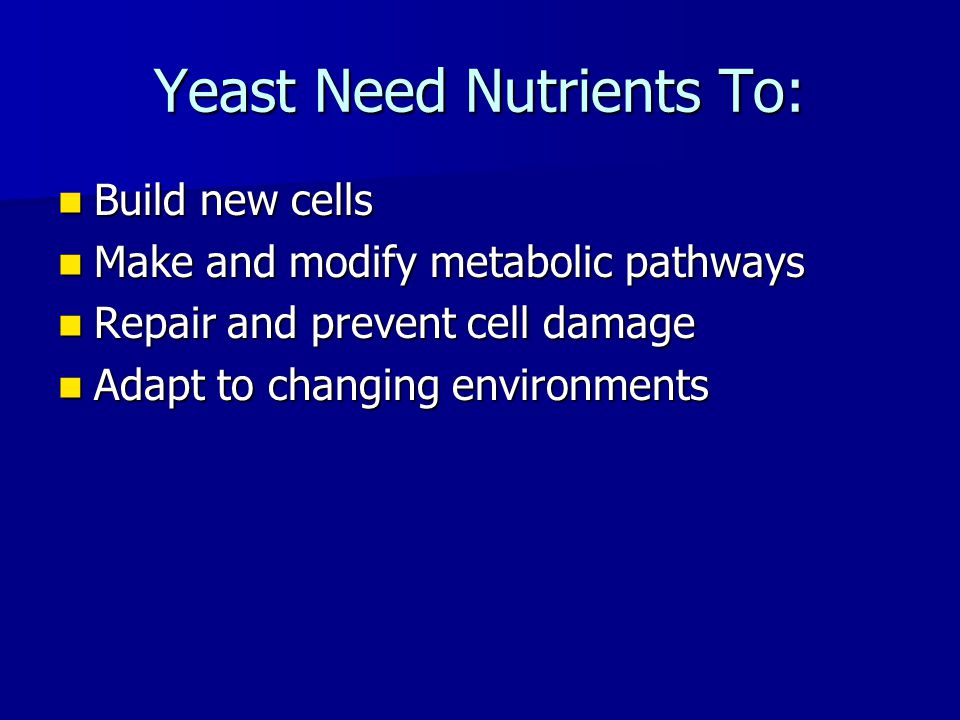 Yeast Need Nutrients To:

- Build new cells
- Make and modify metabolic pathways
- Repair and prevent cell damage
- Adapt to changing environments